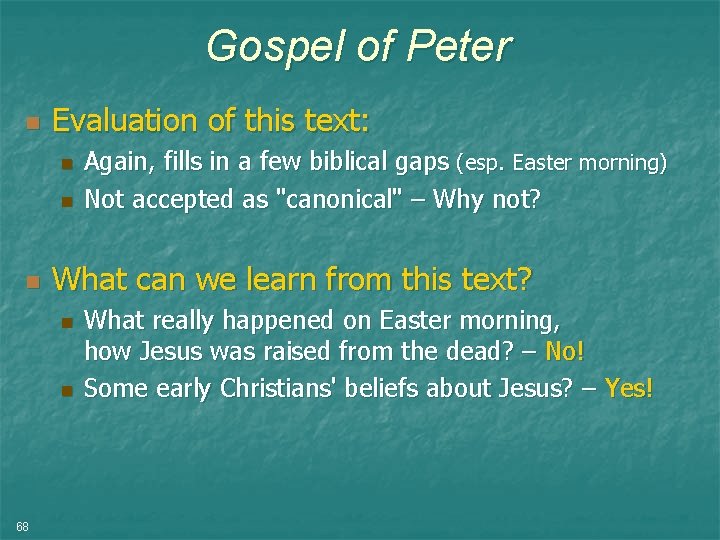 Gospel of Peter

Evaluation of this text:

Again, fills in a few biblical gaps (esp. Easter morning)

Not accepted as "canonical" – Why not?

What can we learn from this text?

What really happened on Easter morning, how Jesus was raised from the dead? – No!

Some early Christians' beliefs about Jesus? – Yes!

68